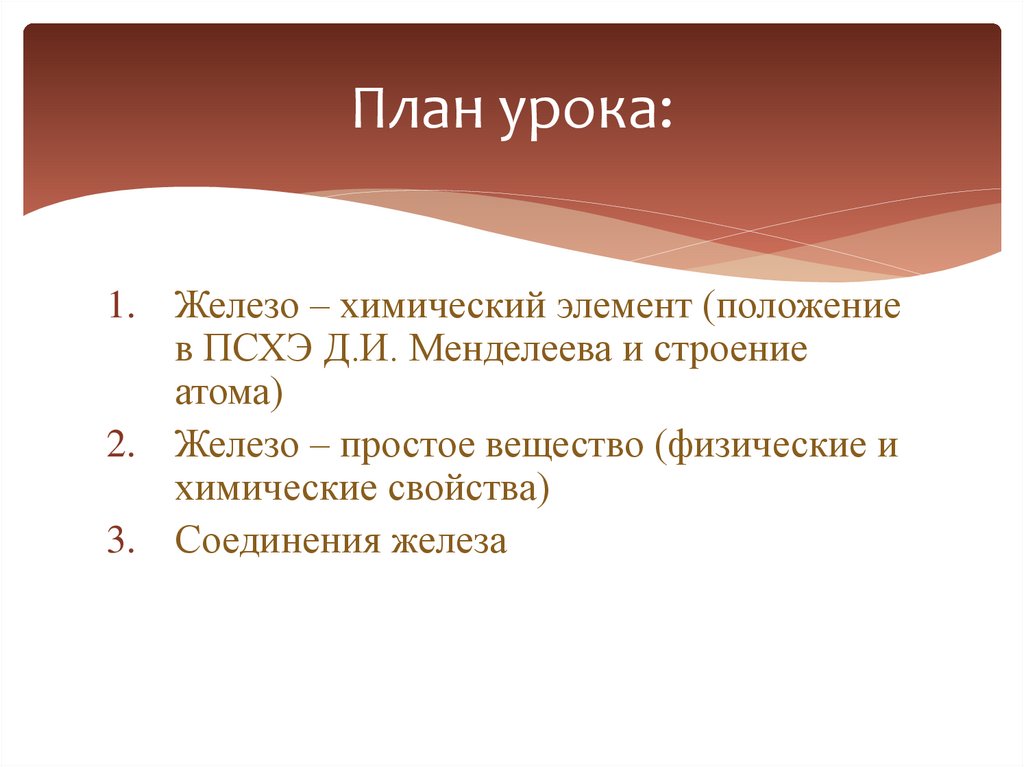 План урока:

1. Железо – химический элемент (положение в ПСХЭ Д.И. Менделеева и строение атома)
2. Железо – простое вещество (физические и химические свойства)
3. Соединения железа